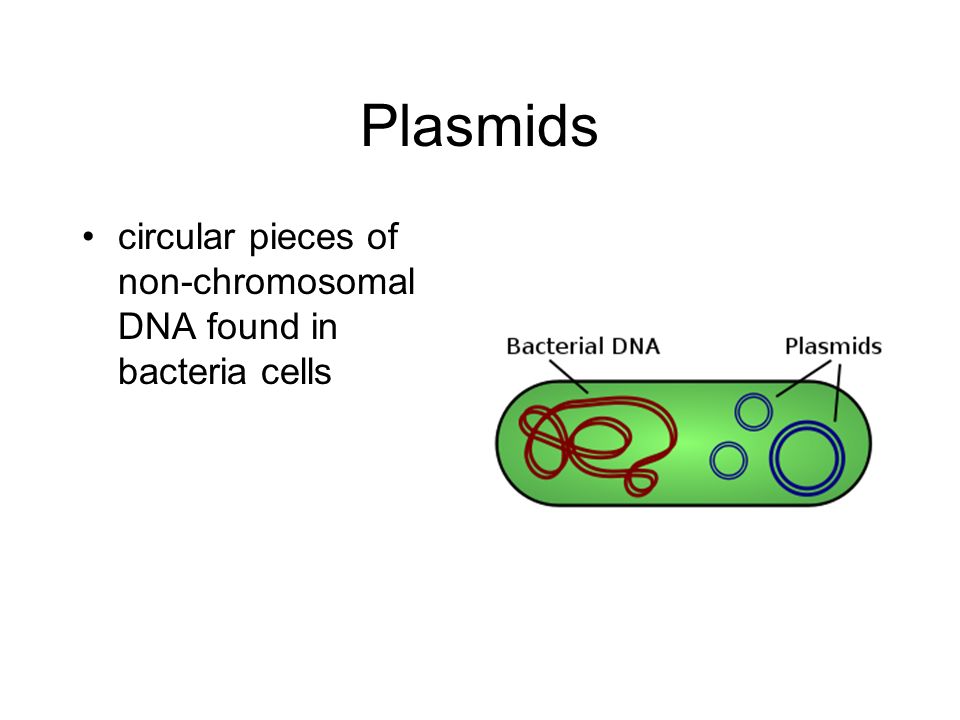 Plasmids

• circular pieces of non-chromosomal DNA found in bacteria cells

Bacterial DNA

Plasmids